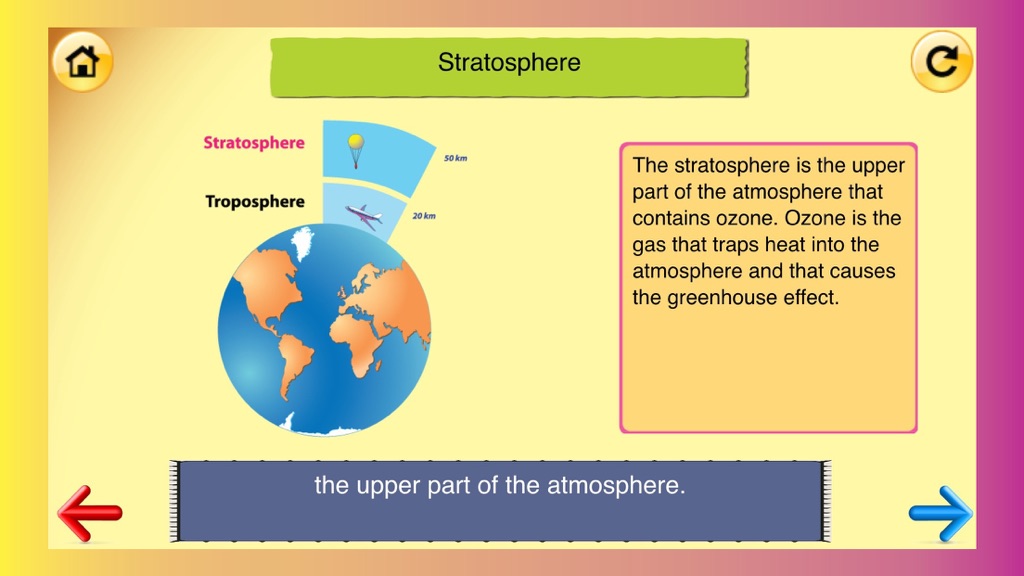 Stratosphere

Stratosphere

50 km

Troposphere

20 km

The stratosphere is the upper part of the atmosphere that contains ozone. Ozone is the gas that traps heat into the atmosphere and that causes the greenhouse effect.

the upper part of the atmosphere.